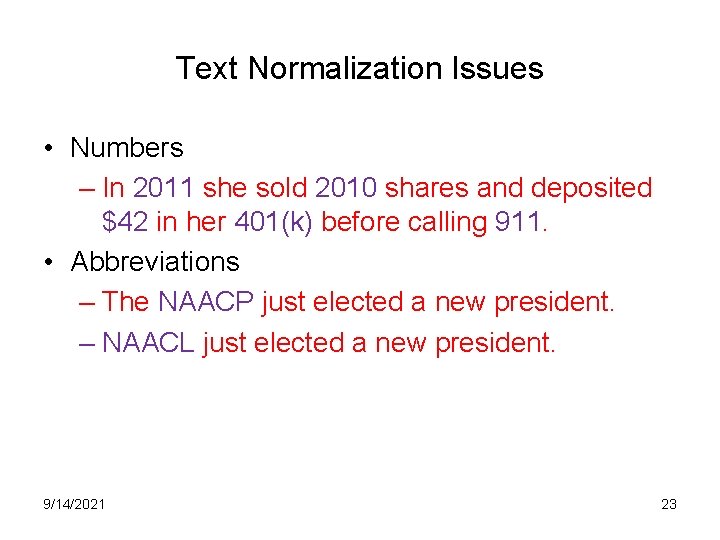 Text Normalization Issues

• Numbers
– In 2011 she sold 2010 shares and deposited \$42 in her 401(k) before calling 911.
• Abbreviations
– The NAACP just elected a new president.
– NAACL just elected a new president.

9/14/2021

23